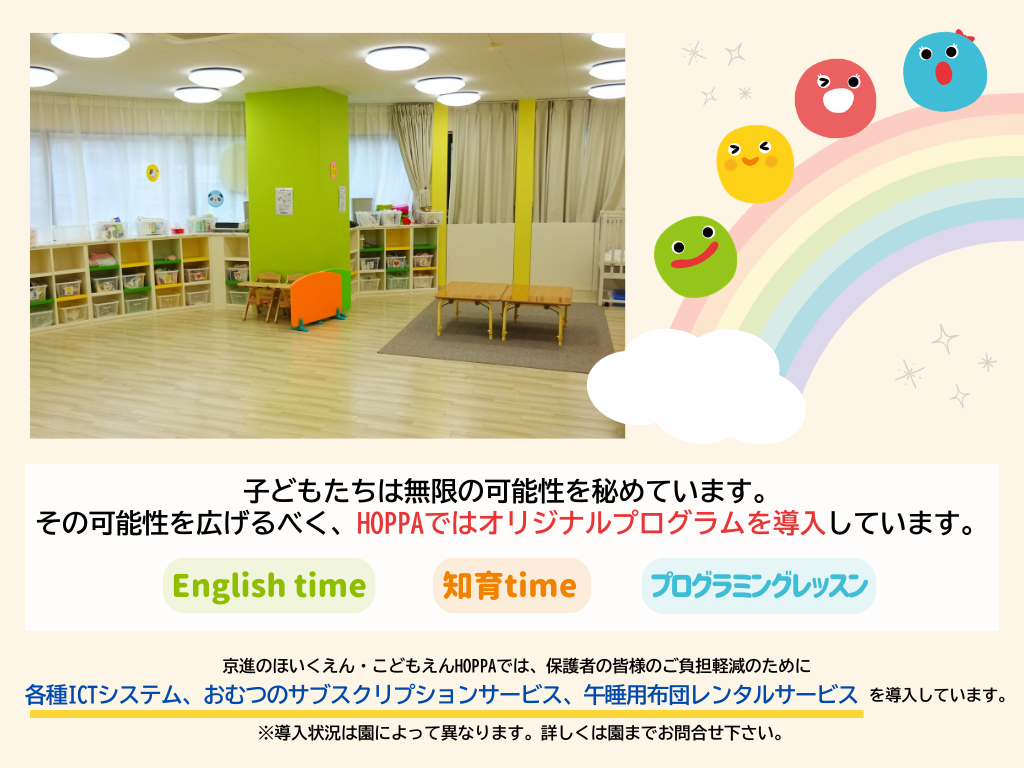 子どもたちは無限の可能性を秘めています。
その可能性を広げるべく、HOPPAではオリジナルプログラムを導入しています。

English time

知育time

プログラミングレッスン

京進のほいくえん・こどもえんHOPPAでは、保護者の皆様のご負担軽減のために
各種ICTシステム、おむつのサブスクリプションサービス、午睡用布団レンタルサービス を導入しています。
※導入状況は園によって異なります。詳しくは園までお問合せ下さい。